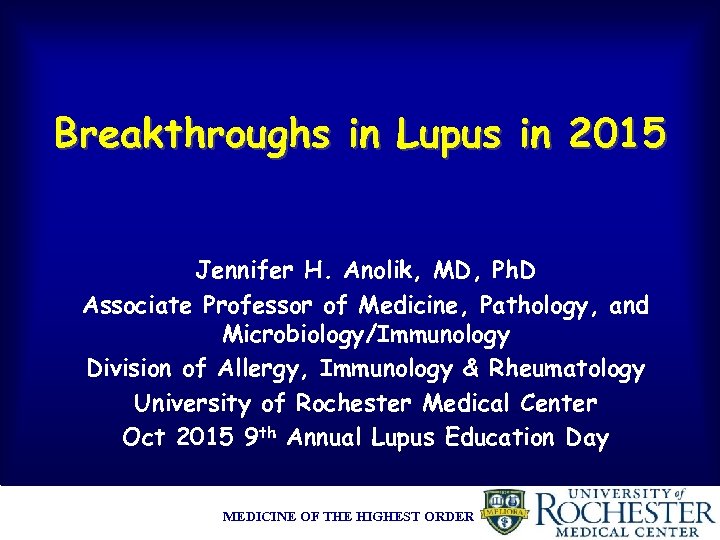 Breakthroughs in Lupus in 2015

Jennifer H. Anolik, MD, PhD
Associate Professor of Medicine, Pathology, and Microbiology/Immunology
Division of Allergy, Immunology & Rheumatology
University of Rochester Medical Center
Oct 2015 9th Annual Lupus Education Day

MEDICINE OF THE HIGHEST ORDER

MELIORA

UNIVERSITY of ROCHESTER MEDICAL CENTER